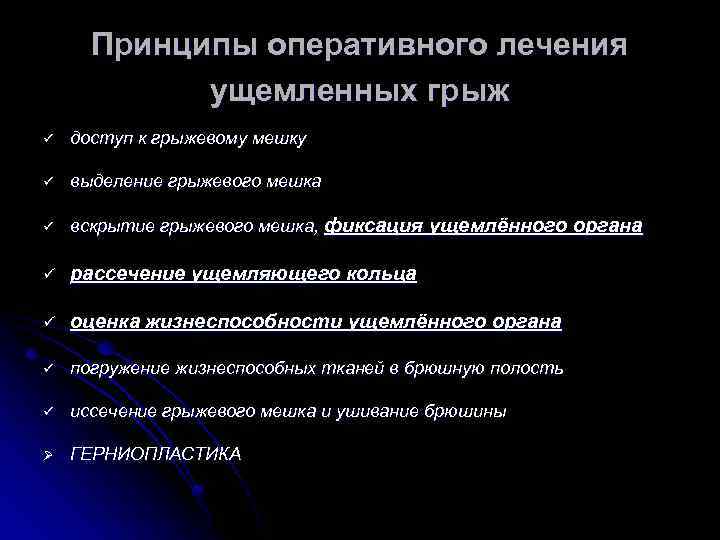 Принципы оперативного лечения ущемленных грыж

✓ доступ к грыжевому мешку

✓ выделение грыжевого мешка

✓ вскрытие грыжевого мешка, фиксация ущемлённого органа

✓ рассечение ущемляющего кольца

✓ оценка жизнеспособности ущемлённого органа

✓ погружение жизнеспособных тканей в брюшную полость

✓ иссечение грыжевого мешка и ушивание брюшины

➢ ГЕРНИОПЛАСТИКА